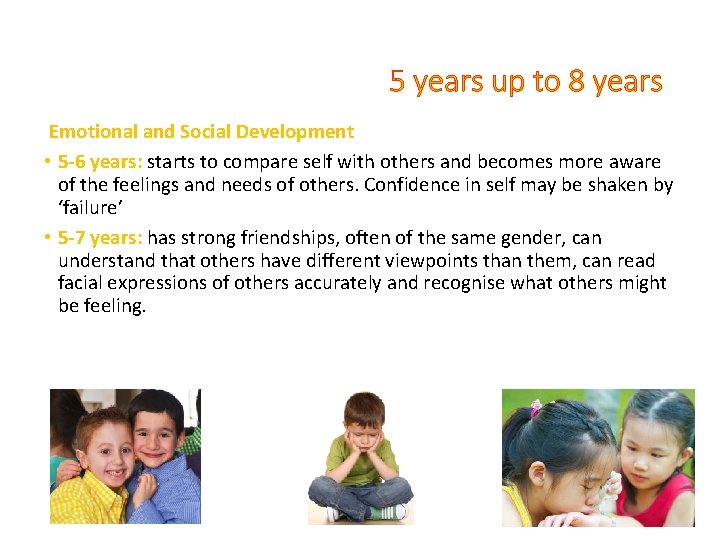 5 years up to 8 years

Emotional and Social Development

• 5-6 years: starts to compare self with others and becomes more aware of the feelings and needs of others. Confidence in self may be shaken by 'failure'

• 5-7 years: has strong friendships, often of the same gender, can understand that others have different viewpoints than them, can read facial expressions of others accurately and recognise what others might be feeling.